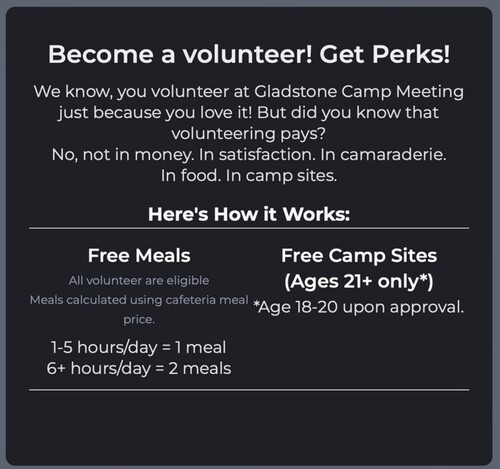 Become a volunteer! Get Perks!

We know, you volunteer at Gladstone Camp Meeting just because you love it! But did you know that volunteering pays?
No, not in money. In satisfaction. In camaraderie. In food. In camp sites.

Here's How it Works:

Free Meals

All volunteer are eligible
Meals calculated using cafeteria meal price.

1-5 hours/day = 1 meal
6+ hours/day = 2 meals

Free Camp Sites
(Ages 21+ only*)

*Age 18-20 upon approval.